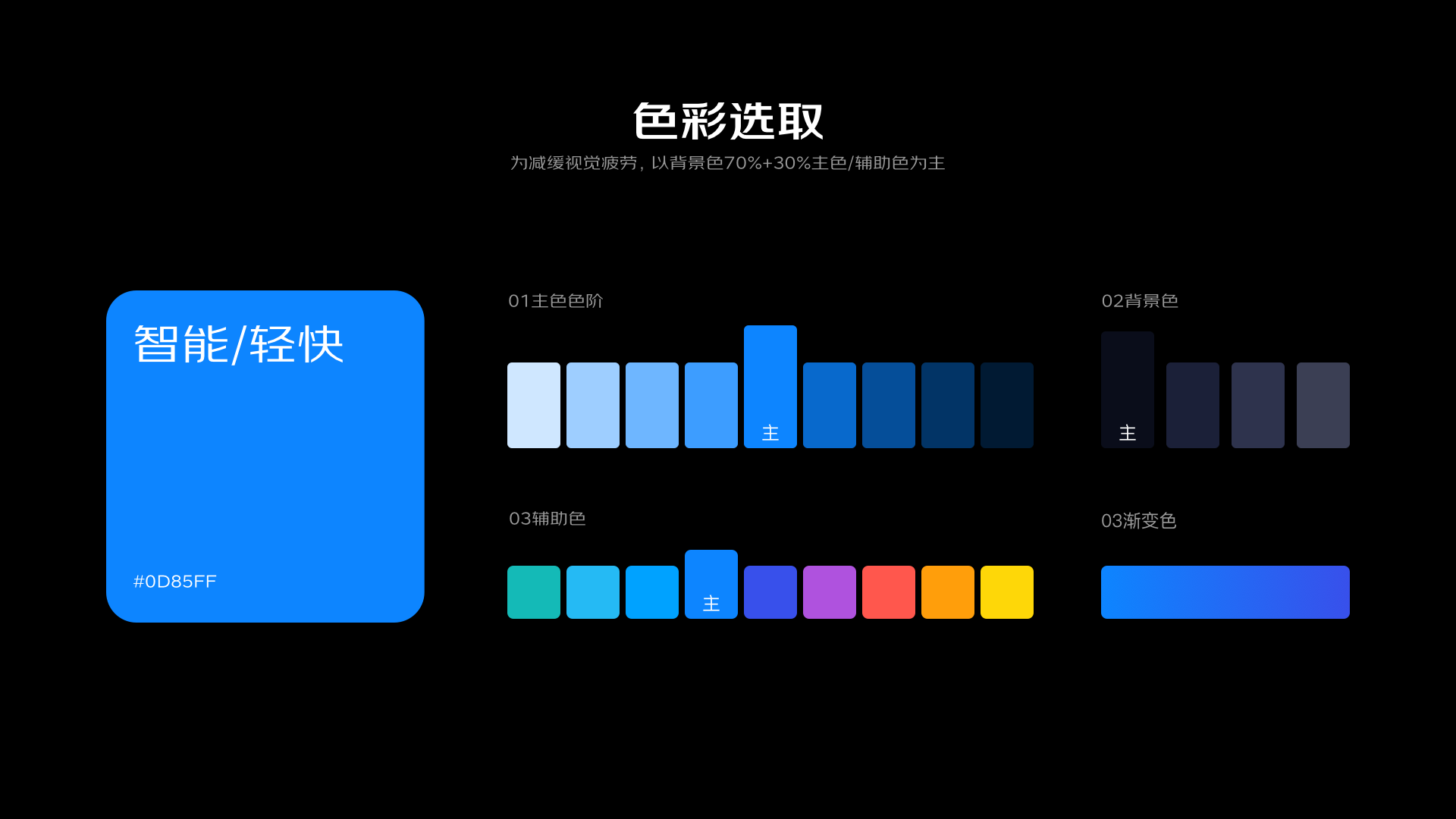 色彩选取

为减缓视觉疲劳，以背景色70%+30%主色/辅助色为主

智能/轻快

#0D85FF

01主色色阶

主

02背景色

主

03辅助色

主

03渐变色